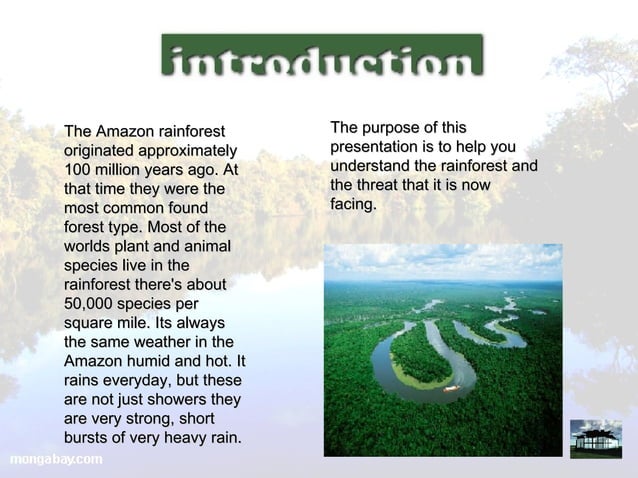 introduction

The Amazon rainforest originated approximately 100 million years ago. At that time they were the most common found forest type. Most of the worlds plant and animal species live in the rainforest there's about 50,000 species per square mile. Its always the same weather in the Amazon humid and hot. It rains everyday, but these are not just showers they are very strong, short bursts of very heavy rain.

The purpose of this presentation is to help you understand the rainforest and the threat that it is now facing.

mongabay.com